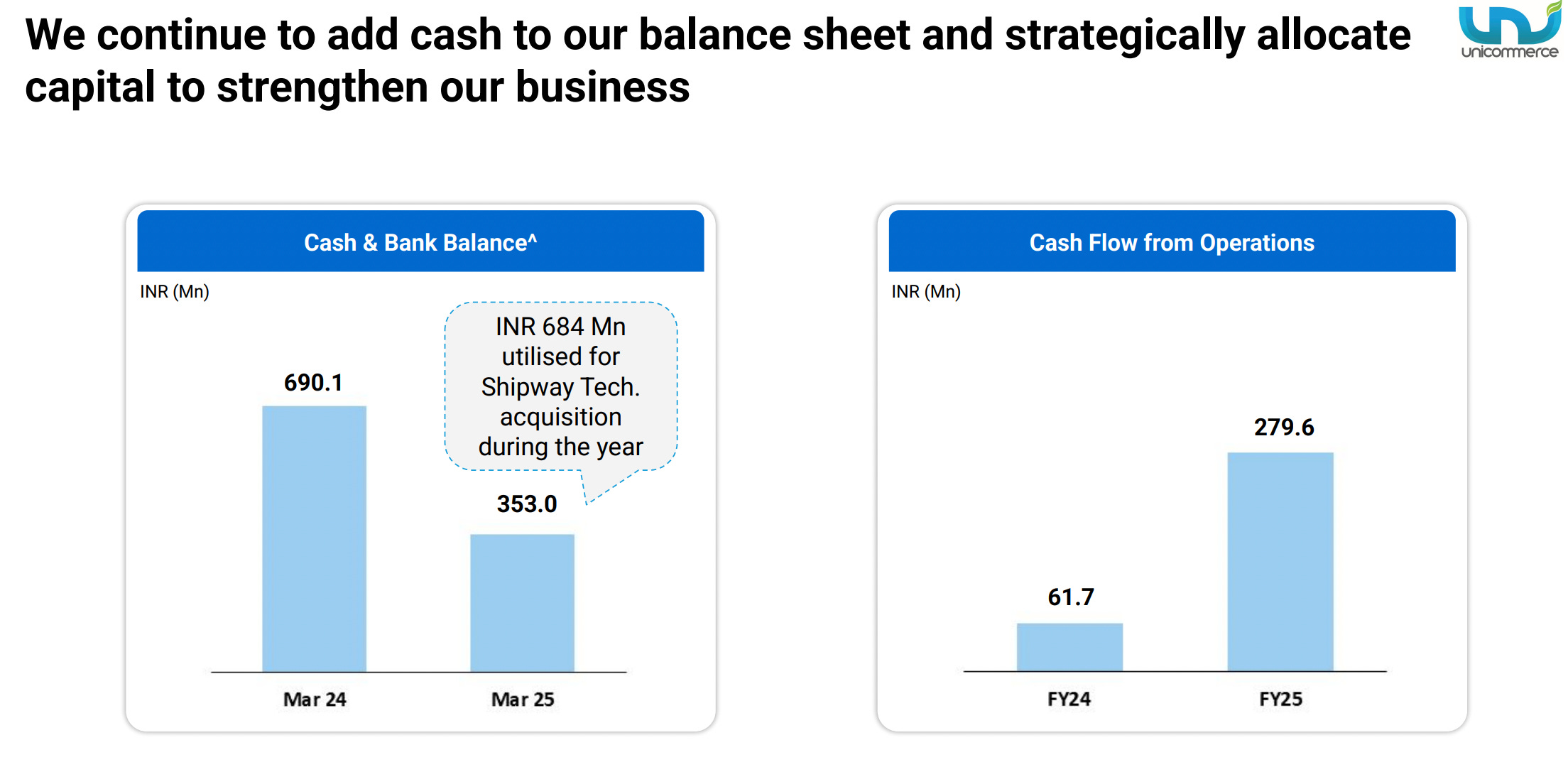 We continue to add cash to our balance sheet and strategically allocate capital to strengthen our business

unicommerce

Cash & Bank Balance^

INR (Mn)

INR 684 Mn utilised for Shipway Tech. acquisition during the year

690.1

353.0

Mar 24

Mar 25

Cash Flow from Operations

INR (Mn)

61.7

279.6

FY24

FY25